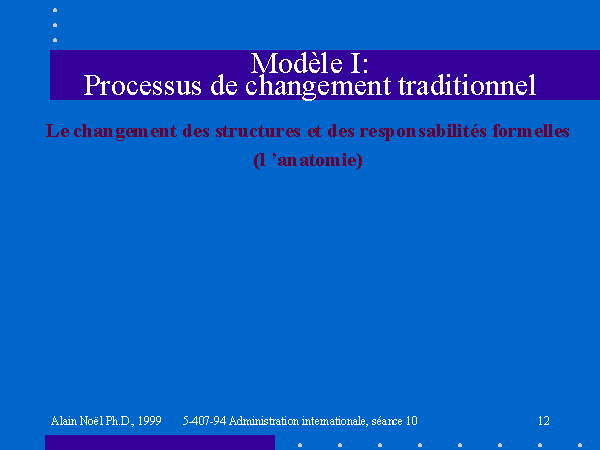 Modèle I:
Processus de changement traditionnel

Le changement des structures et des responsabilités formelles
(l 'anatomie)

Alain Noël Ph.D., 1999 5-407-94 Administration internationale, séance 10 12